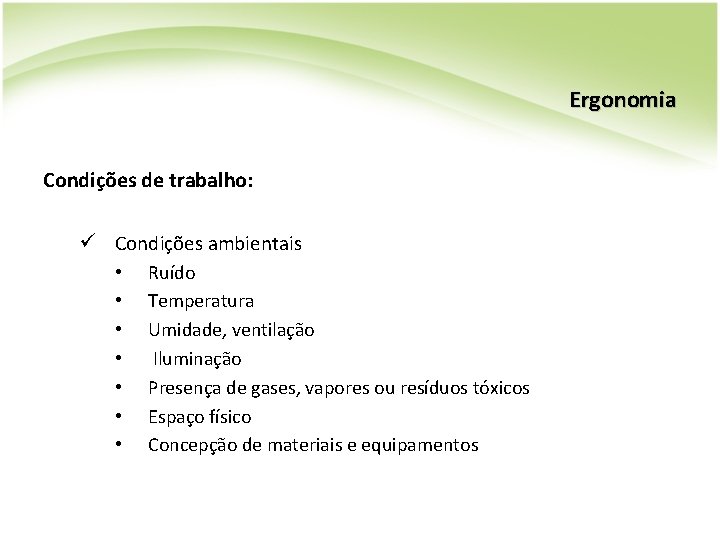 Ergonomia

Condições de trabalho:

✓ Condições ambientais
• Ruído
• Temperatura
• Umidade, ventilação
• Iluminação
• Presença de gases, vapores ou resíduos tóxicos
• Espaço físico
• Concepção de materiais e equipamentos